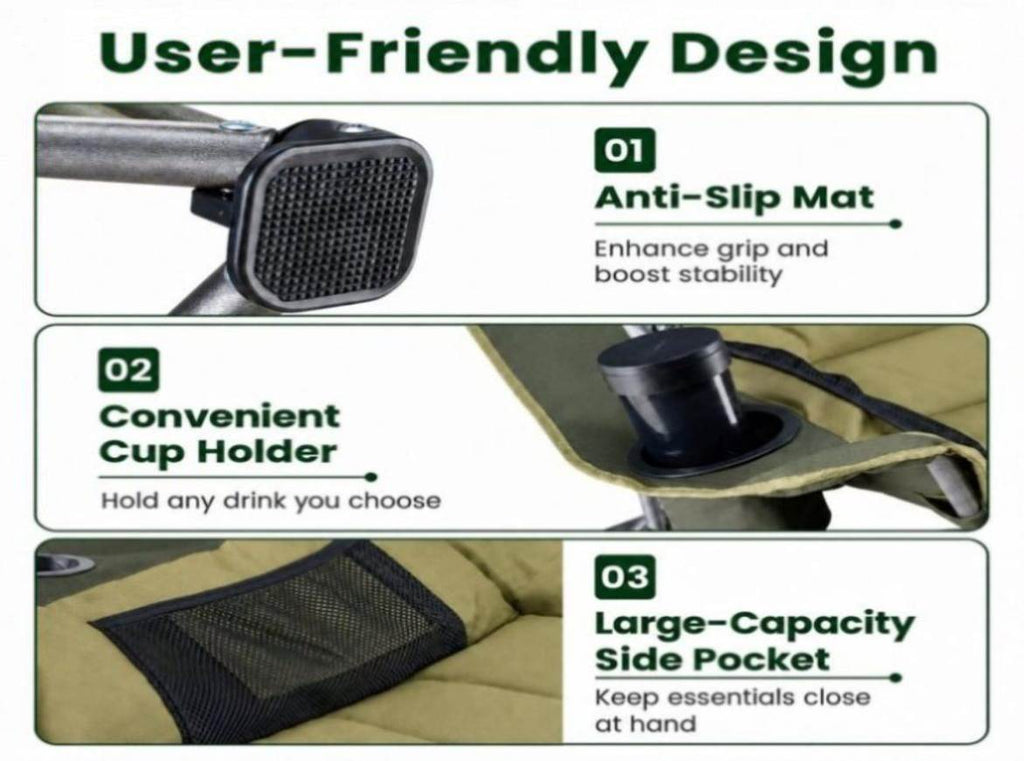 User-Friendly Design

01
Anti-Slip Mat
Enhance grip and boost stability

02
Convenient Cup Holder
Hold any drink you choose

03
Large-Capacity Side Pocket
Keep essentials close at hand